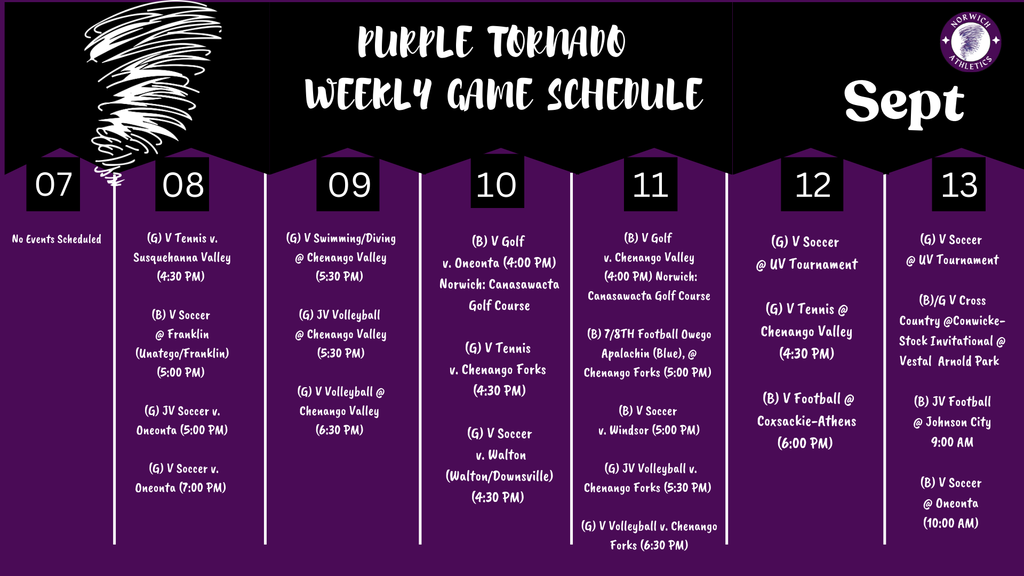 PURPLE TORNADO
WEEKLY GAME SCHEDULE

NORWICH ATHLETICS

Sept

07

No Events Scheduled

08

(G) V Tennis v. Susquehanna Valley (4:30 PM)

(B) V Soccer @ Franklin (Unatego/Franklin) (5:00 PM)

(G) JV Soccer v. Oneonta (5:00 PM)

(G) V Soccer v. Oneonta (7:00 PM)

09

(G) V Swimming/Diving @ Chenango Valley (5:30 PM)

(G) JV Volleyball @ Chenango Valley (5:30 PM)

(G) V Volleyball @ Chenango Valley (6:30 PM)

10

(B) V Golf v. Oneonta (4:00 PM) Norwich: Canasawacta Golf Course

(G) V Tennis v. Chenango Forks (4:30 PM)

(G) V Soccer v. Walton (Walton/Downsville) (4:30 PM)

11

(B) V Golf v. Chenango Valley (4:00 PM) Norwich: Canasawacta Golf Course

(B) 7/8TH Football Owego Apalachin (Blue), @ Chenango Forks (5:00 PM)

(B) V Soccer v. Windsor (5:00 PM)

(G) JV Volleyball v. Chenango Forks (5:30 PM)

(G) V Volleyball v. Chenango Forks (6:30 PM)

12

(G) V Soccer @ UV Tournament

(G) V Tennis @ Chenango Valley (4:30 PM)

(B) V Football @ Coxsackie-Athens (6:00 PM)

13

(G) V Soccer @ UV Tournament

(B)/G V Cross Country @Conwicke-Stock Invitational @ Vestal Arnold Park

(B) JV Football @ Johnson City 9:00 AM

(B) V Soccer @ Oneonta (10:00 AM)